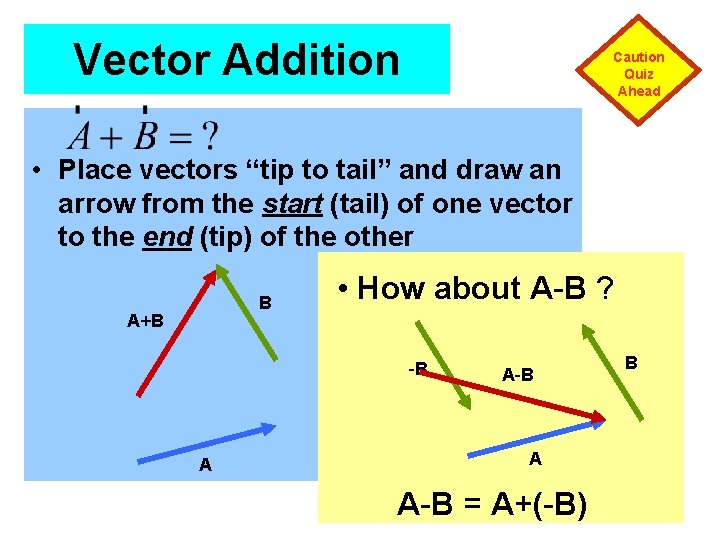 Vector Addition

Caution
Quiz
Ahead

$\vec{A} + \vec{B} = ?$

• Place vectors "tip to tail" and draw an arrow from the start (tail) of one vector to the end (tip) of the other

A+B

B

A

• How about A-B ?

-B

A-B

B

A

A-B = A+(-B)